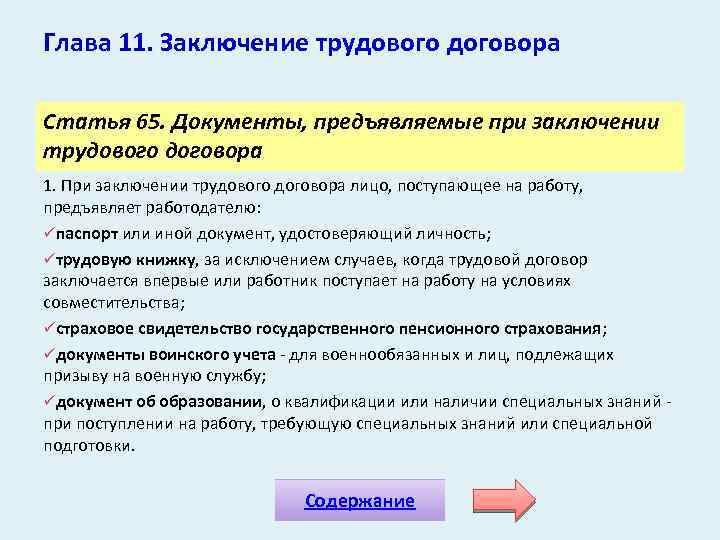 Глава 11. Заключение трудового договора

Статья 65. Документы, предъявляемые при заключении трудового договора

1. При заключении трудового договора лицо, поступающее на работу, предъявляет работодателю:

✓паспорт или иной документ, удостоверяющий личность;

✓трудовую книжку, за исключением случаев, когда трудовой договор заключается впервые или работник поступает на работу на условиях совместительства;

✓страховое свидетельство государственного пенсионного страхования;

✓документы воинского учета - для военнообязанных и лиц, подлежащих призыву на военную службу;

✓документ об образовании, о квалификации или наличии специальных знаний - при поступлении на работу, требующую специальных знаний или специальной подготовки.

Содержание